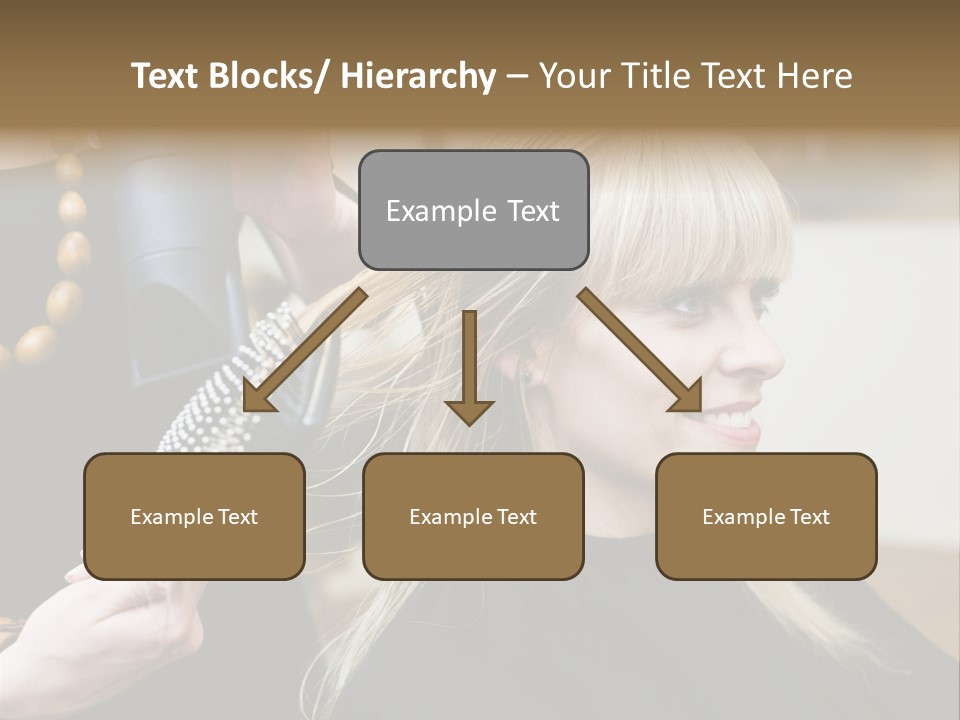 Text Blocks/ Hierarchy – Your Title Text Here

Example Text

Example Text

Example Text

Example Text